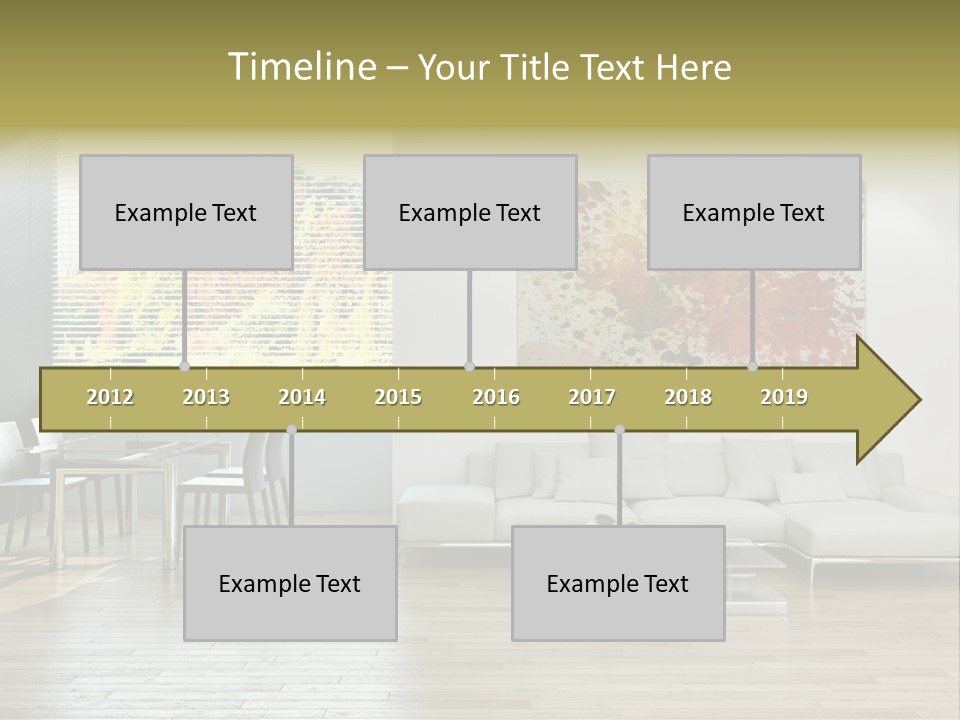 Timeline – Your Title Text Here

Example Text

Example Text

Example Text

2012 2013 2014 2015 2016 2017 2018 2019

Example Text

Example Text